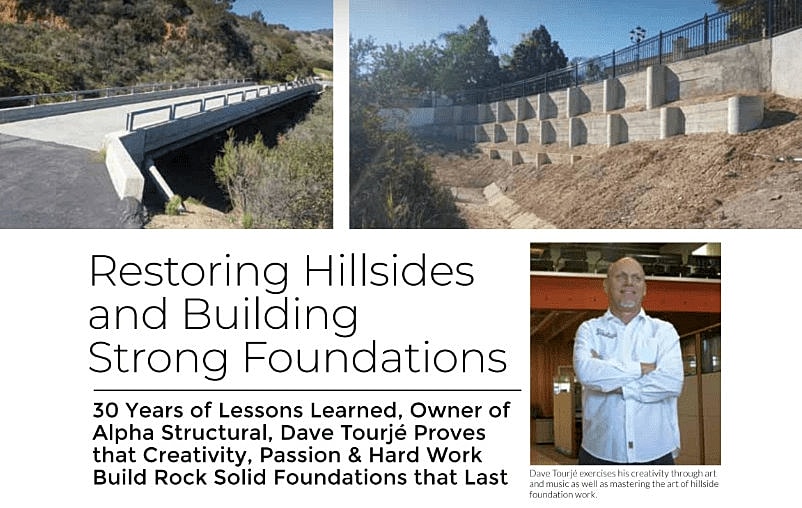 Restoring Hillsides and Building Strong Foundations

30 Years of Lessons Learned, Owner of Alpha Structural, Dave Tourjé Proves that Creativity, Passion & Hard Work Build Rock Solid Foundations that Last

Dave Tourjé exercises his creativity through art and music as well as mastering the art of hillside foundation work.